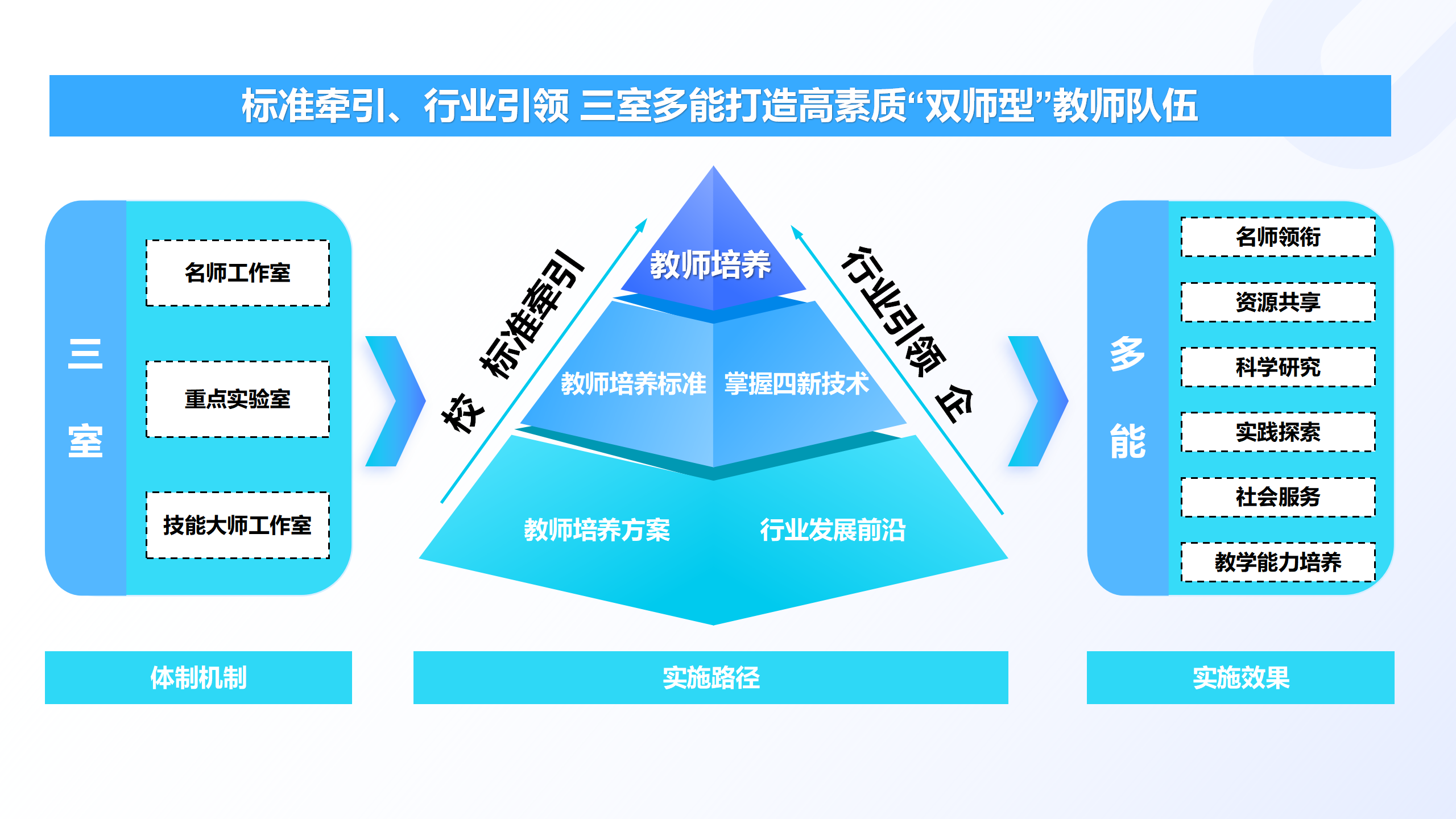 标准牵引、行业引领 三室多能打造高素质“双师型”教师队伍

三室

名师工作室

重点实验室

技能大师工作室

校 标准牵引

教师培养

教师培养标准 掌握四新技术

教师培养方案 行业发展前沿

行业引领 企

多能

名师领衔

资源共享

科学研究

实践探索

社会服务

教学能力培养

体制机制

实施路径

实施效果